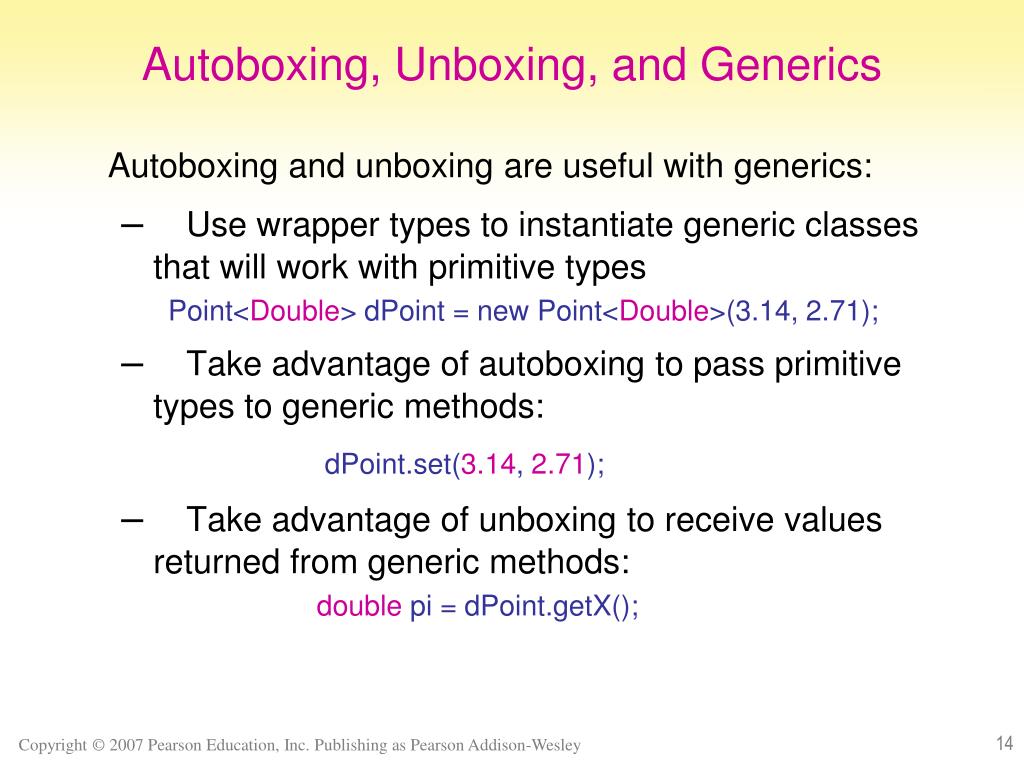 Autoboxing, Unboxing, and Generics

Autoboxing and unboxing are useful with generics:

– Use wrapper types to instantiate generic classes that will work with primitive types

Point<Double> dPoint = new Point<Double>(3.14, 2.71);

– Take advantage of autoboxing to pass primitive types to generic methods:

dPoint.set(3.14, 2.71);

– Take advantage of unboxing to receive values returned from generic methods:

double pi = dPoint.getX();

Copyright © 2007 Pearson Education, Inc. Publishing as Pearson Addison-Wesley

14